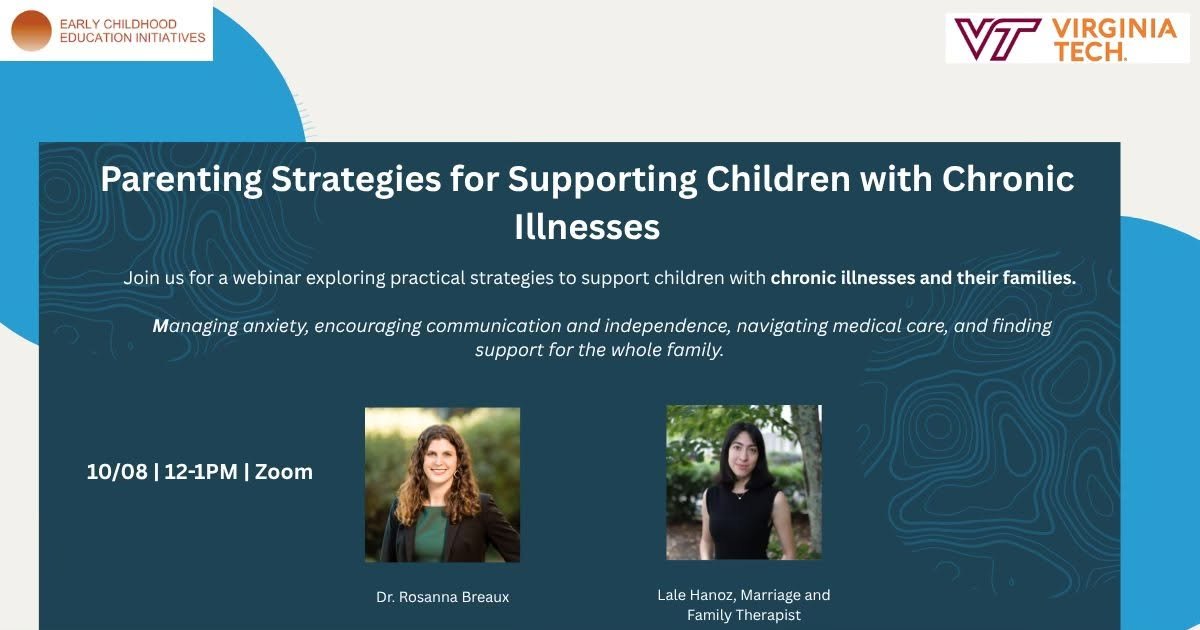 EARLY CHILDHOOD
EDUCATION INITIATIVES

VT VIRGINIA TECH.

Parenting Strategies for Supporting Children with Chronic Illnesses

Join us for a webinar exploring practical strategies to support children with chronic illnesses and their families.

Managing anxiety, encouraging communication and independence, navigating medical care, and finding support for the whole family.

10/08 | 12-1PM | Zoom

Dr. Rosanna Breaux

Lale Hanoz, Marriage and Family Therapist